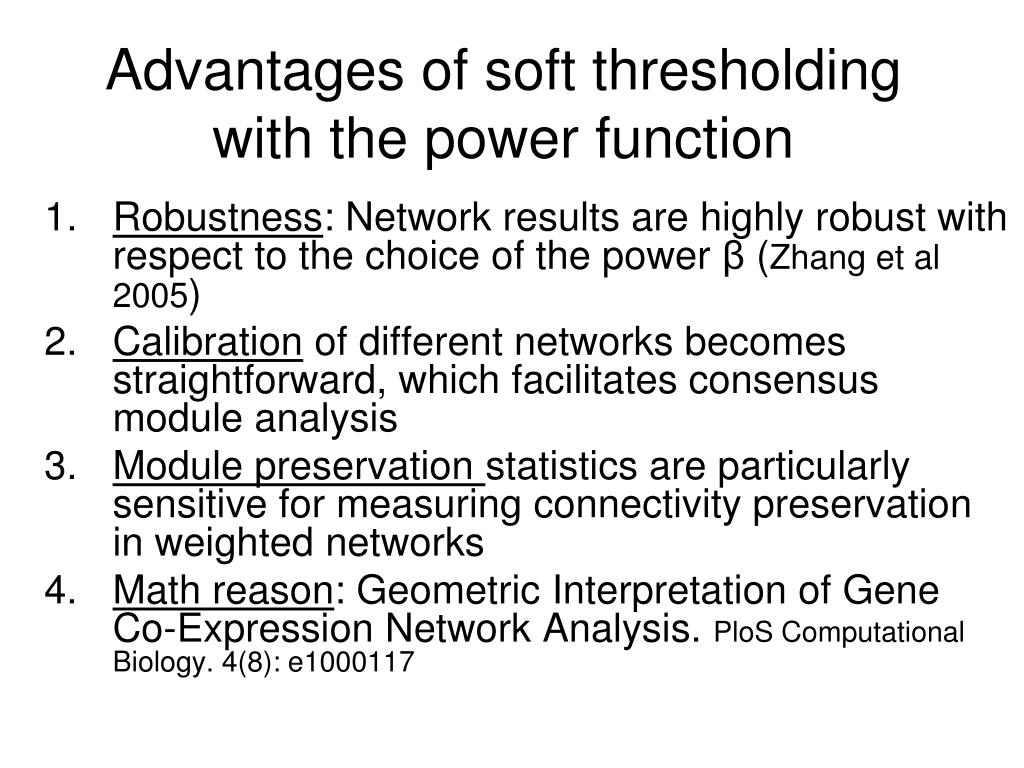 Advantages of soft thresholding with the power function

1. Robustness: Network results are highly robust with respect to the choice of the power β (Zhang et al 2005)
2. Calibration of different networks becomes straightforward, which facilitates consensus module analysis
3. Module preservation statistics are particularly sensitive for measuring connectivity preservation in weighted networks
4. Math reason: Geometric Interpretation of Gene Co-Expression Network Analysis. PloS Computational Biology. 4(8): e1000117